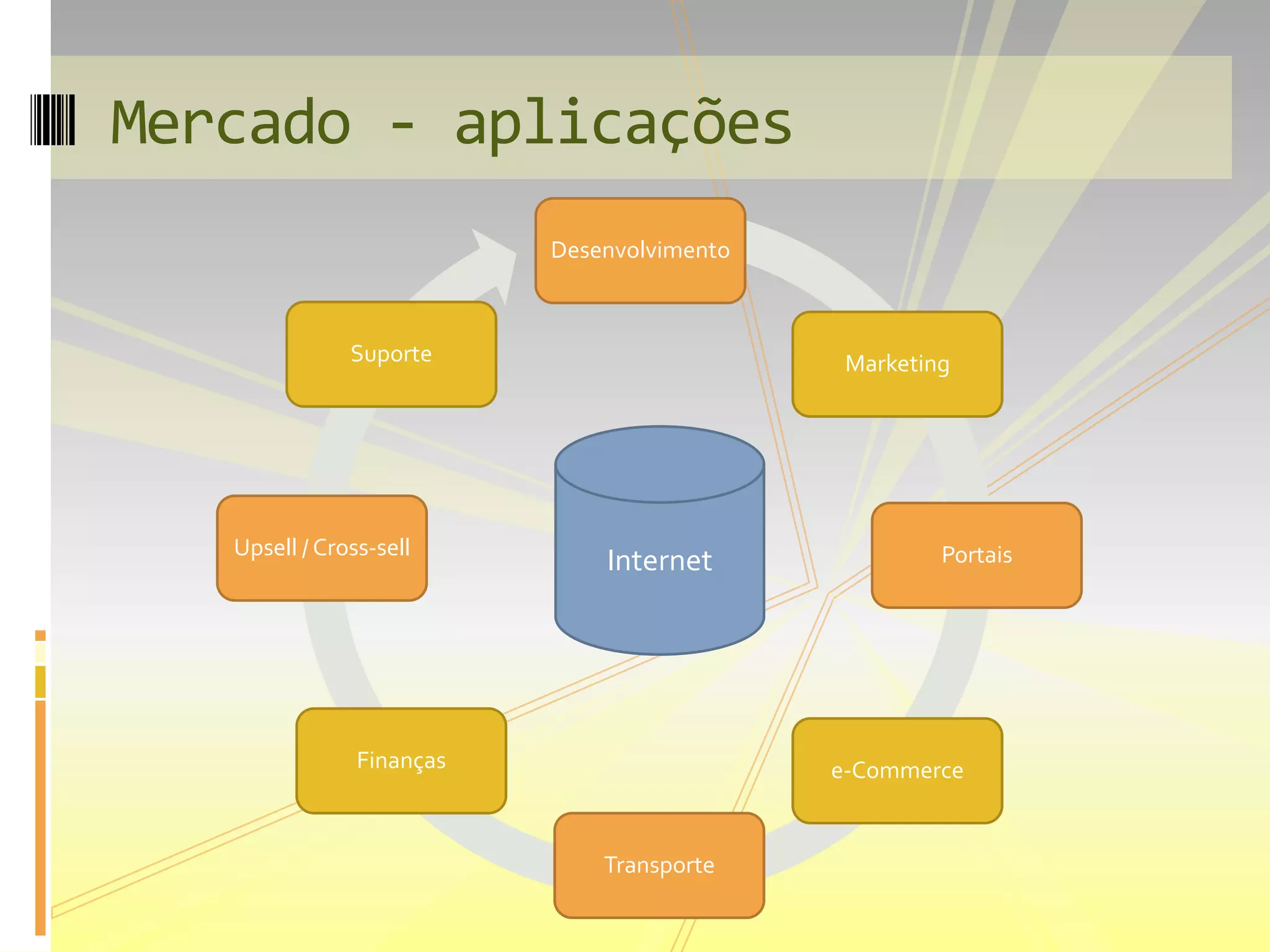 Mercado - aplicações

Desenvolvimento

Marketing

Portais

e-Commerce

Transporte

Finanças

Upsell / Cross-sell

Suporte

Internet